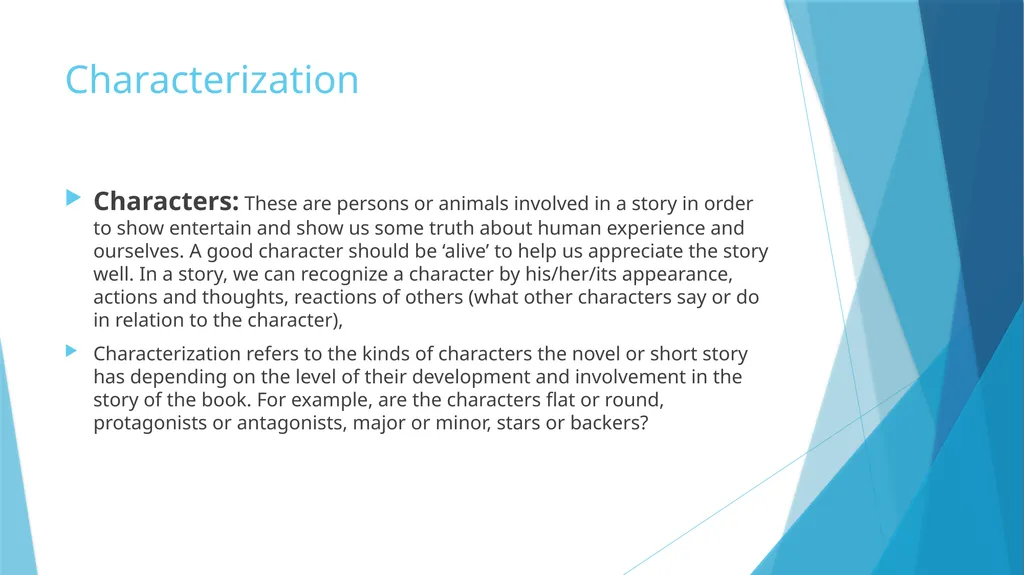 Characterization

Characters: These are persons or animals involved in a story in order to show entertain and show us some truth about human experience and ourselves. A good character should be ‘alive’ to help us appreciate the story well. In a story, we can recognize a character by his/her/its appearance, actions and thoughts, reactions of others (what other characters say or do in relation to the character),

Characterization refers to the kinds of characters the novel or short story has depending on the level of their development and involvement in the story of the book. For example, are the characters flat or round, protagonists or antagonists, major or minor, stars or backers?